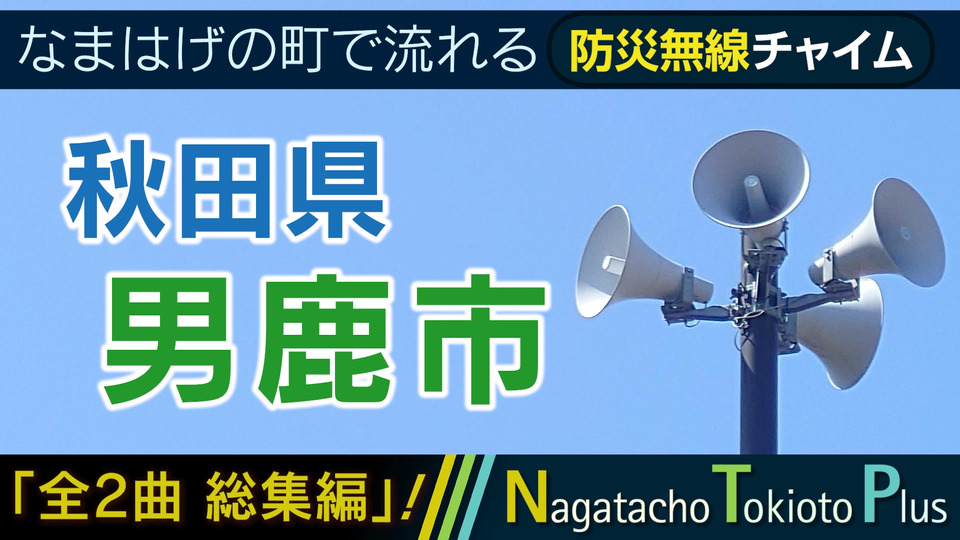 なまはげの町で流れる 防災無線チャイム

秋田県
男鹿市

「全2曲 総集編」!

Nagatacho Tokioto Plus